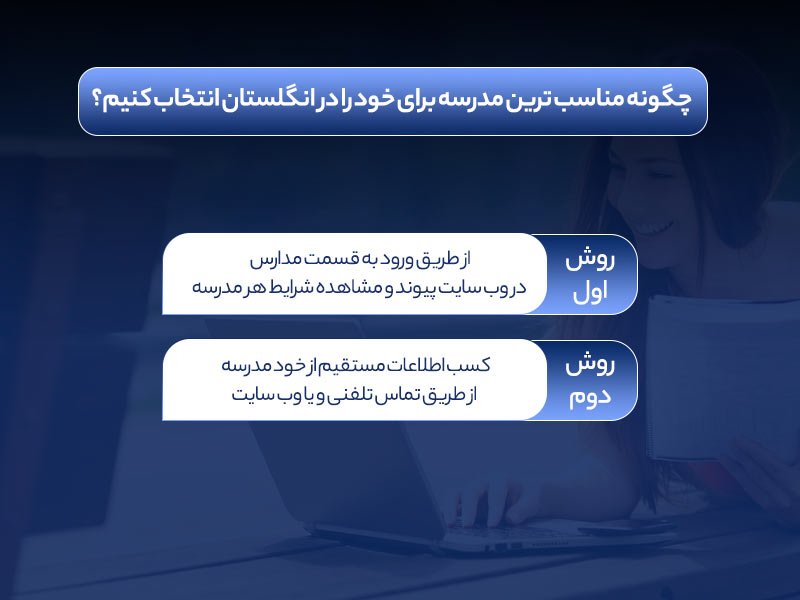 چگونه مناسب ترین مدرسه برای خود را در انگلستان انتخاب کنیم؟

روش اول

از طریق ورود به قسمت مدارس در وب سایت پیوند و مشاهده شرایط هر مدرسه

روش دوم

کسب اطلاعات مستقیم از خود مدرسه از طریق تماس تلفنی و یا وب سایت